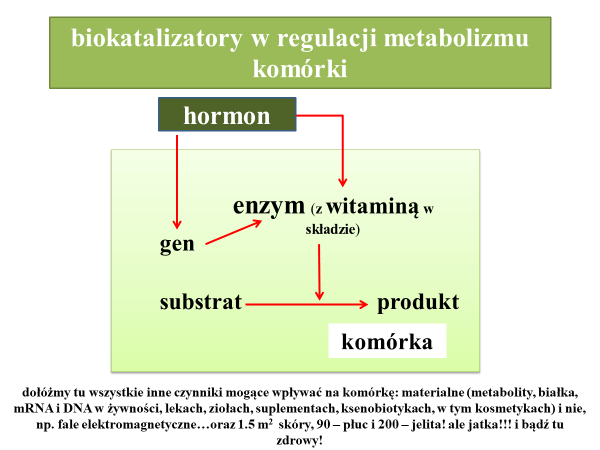 biokatalizatory w regulacji metabolizmu komórki

hormon

enzym (z witaminą w składzie)

gen

substrat

produkt

komórka

dołóżmy tu wszystkie inne czynniki mogące wpływać na komórkę: materialne (metabolity, białka, mRNA i DNA w żywności, lekach, ziołach, suplementach, ksenobiotykach, w tym kosmetykach) i nie, np. fale elektromagnetyczne…oraz 1.5 $m^2$ skóry, 90 – płuc i 200 – jelita! ale jatka!!! i bądź tu zdrowy!